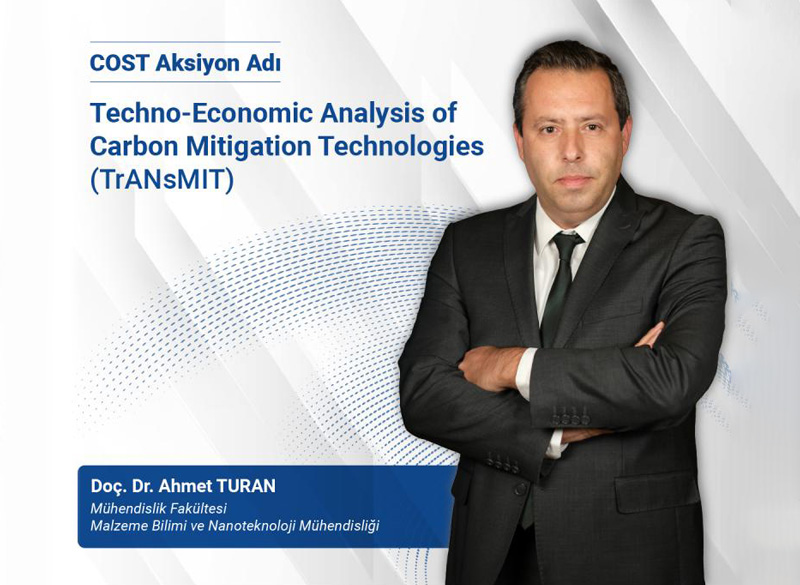 COST Aksiyon Adı

Techno-Economic Analysis of Carbon Mitigation Technologies (TrANsMIT)

Doç. Dr. Ahmet TURAN

Mühendislik Fakültesi
Malzeme Bilimi ve Nanoteknoloji Mühendisliği